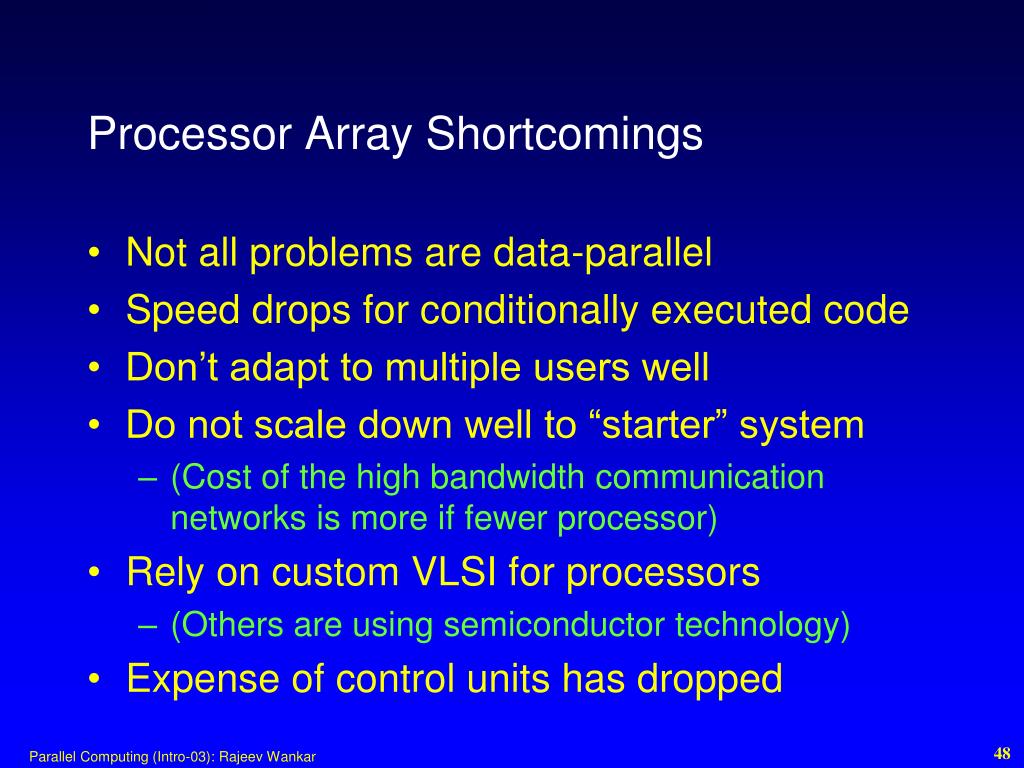 Processor Array Shortcomings

• Not all problems are data-parallel
• Speed drops for conditionally executed code
• Don’t adapt to multiple users well
• Do not scale down well to “starter” system
– (Cost of the high bandwidth communication networks is more if fewer processor)
• Rely on custom VLSI for processors
– (Others are using semiconductor technology)
• Expense of control units has dropped

Parallel Computing (Intro-03): Rajeev Wankar

48